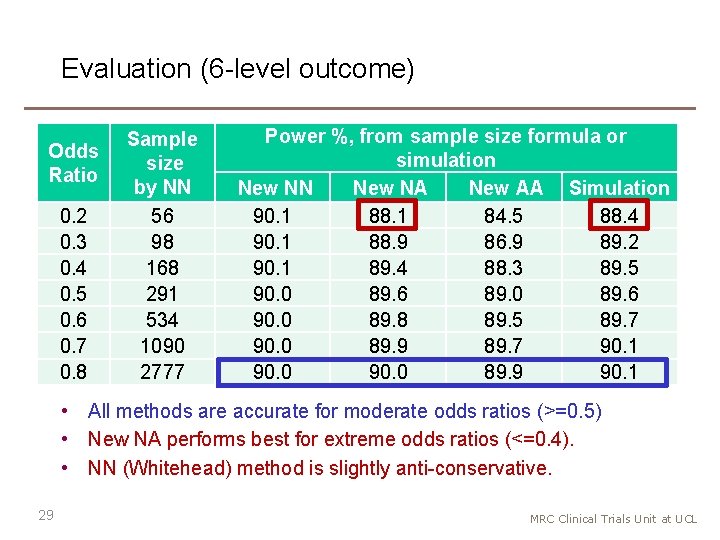 Evaluation (6-level outcome)

| Odds Ratio | Sample size by NN | Power %, from sample size formula or simulation | | | |
|---|---|---|---|---|---|
| | | New NN | New NA | New AA | Simulation |
| 0.2 | 56 | 90.1 | 88.1 | 84.5 | 88.4 |
| 0.3 | 98 | 90.1 | 88.9 | 86.9 | 89.2 |
| 0.4 | 168 | 90.1 | 89.4 | 88.3 | 89.5 |
| 0.5 | 291 | 90.0 | 89.6 | 89.0 | 89.6 |
| 0.6 | 534 | 90.0 | 89.8 | 89.5 | 89.7 |
| 0.7 | 1090 | 90.0 | 89.9 | 89.7 | 90.1 |
| 0.8 | 2777 | 90.0 | 90.0 | 89.9 | 90.1 |

• All methods are accurate for moderate odds ratios (>=0.5)
• New NA performs best for extreme odds ratios (<=0.4).
• NN (Whitehead) method is slightly anti-conservative.

29

MRC Clinical Trials Unit at UCL